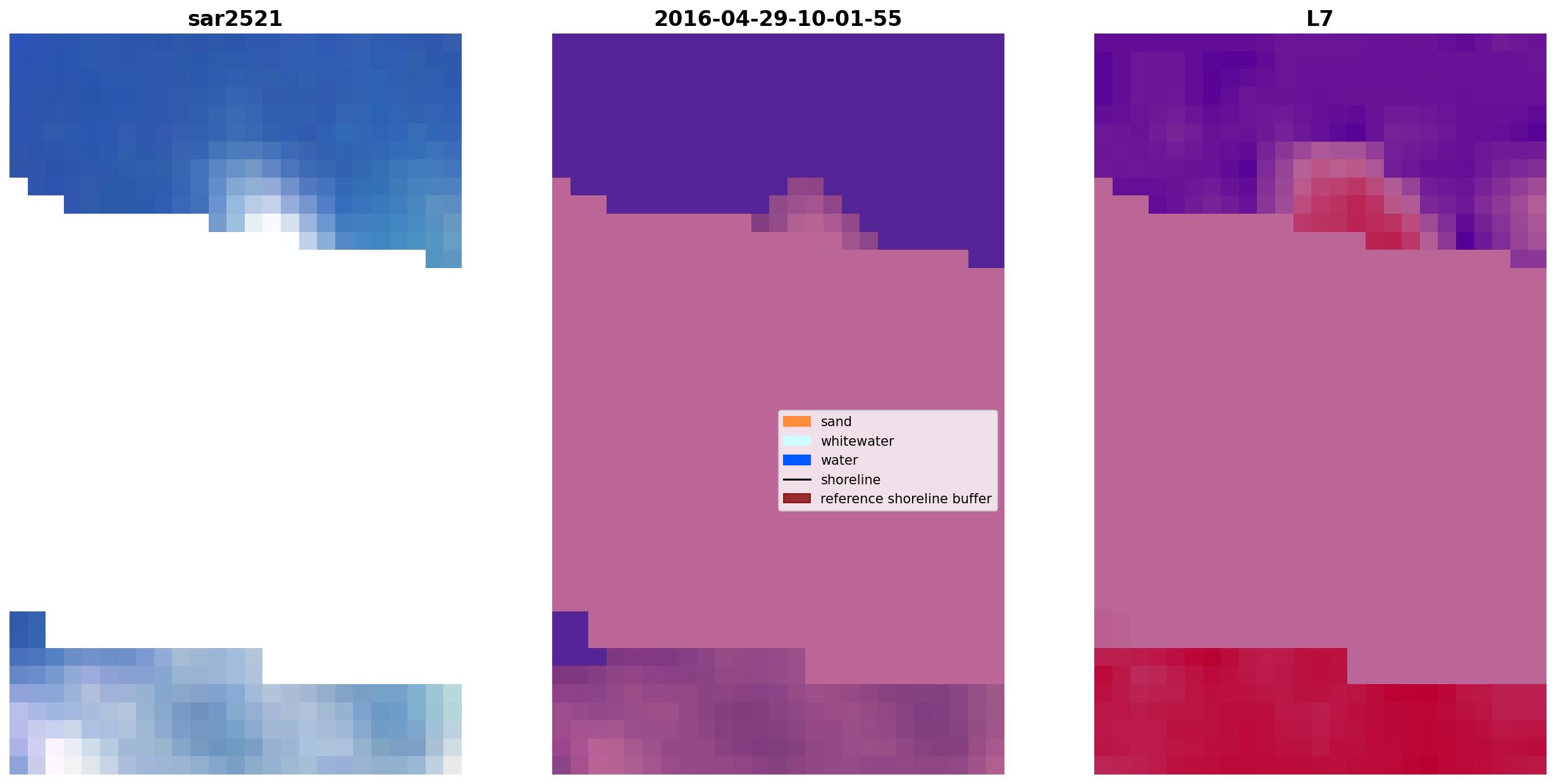 sar2521

2016-04-29-10-01-55

L7

sand
whitewater
water
shoreline
reference shoreline buffer